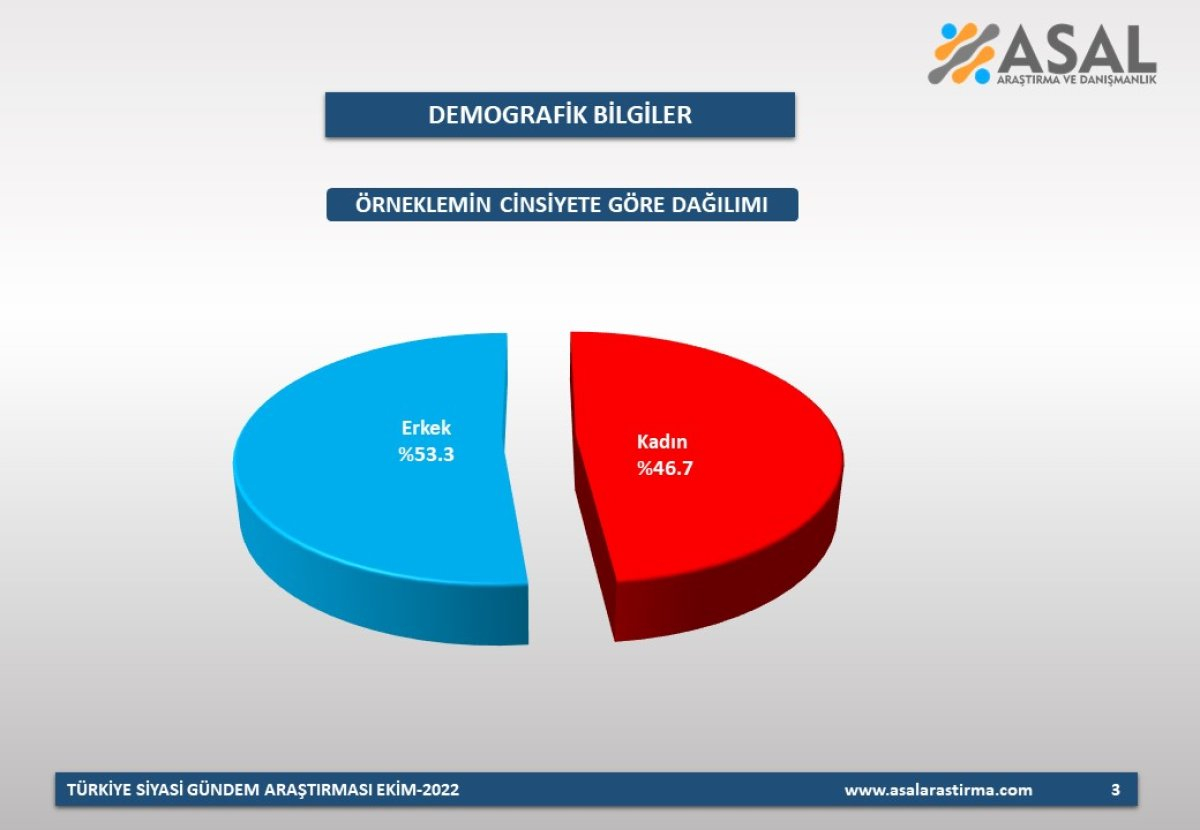 ASAL
ARAŞTIRMA VE DANIŞMANLIK

DEMOGRAFİK BİLGİLER

ÖRNEKLEMİN CİNSİYETE GÖRE DAĞILIMI

Erkek
%53.3

Kadın
%46.7

TÜRKİYE SİYASİ GÜNDEM ARAŞTIRMASI EKİM-2022 www.asalarastirma.com 3